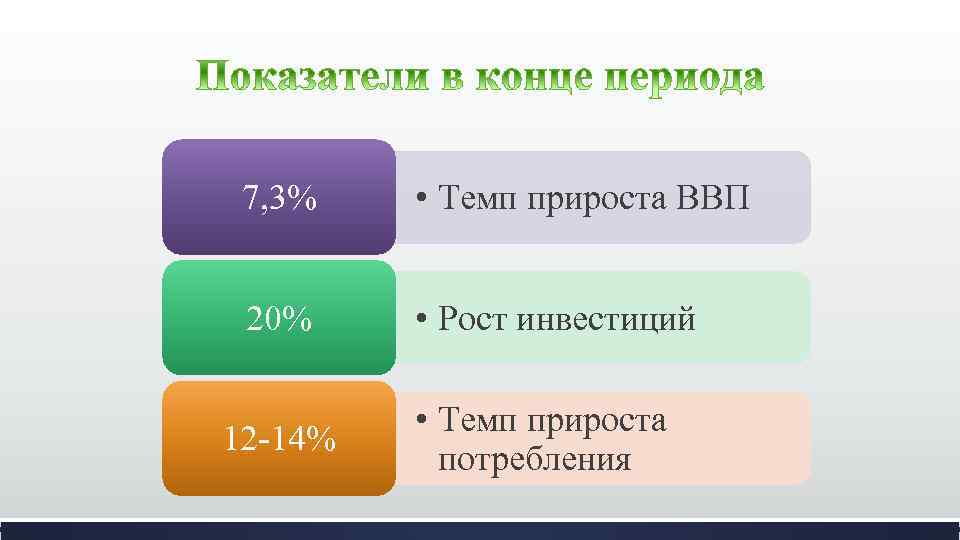 Показатели в конце периода

7,3%

• Темп прироста ВВП

20%

• Рост инвестиций

12-14%

• Темп прироста потребления